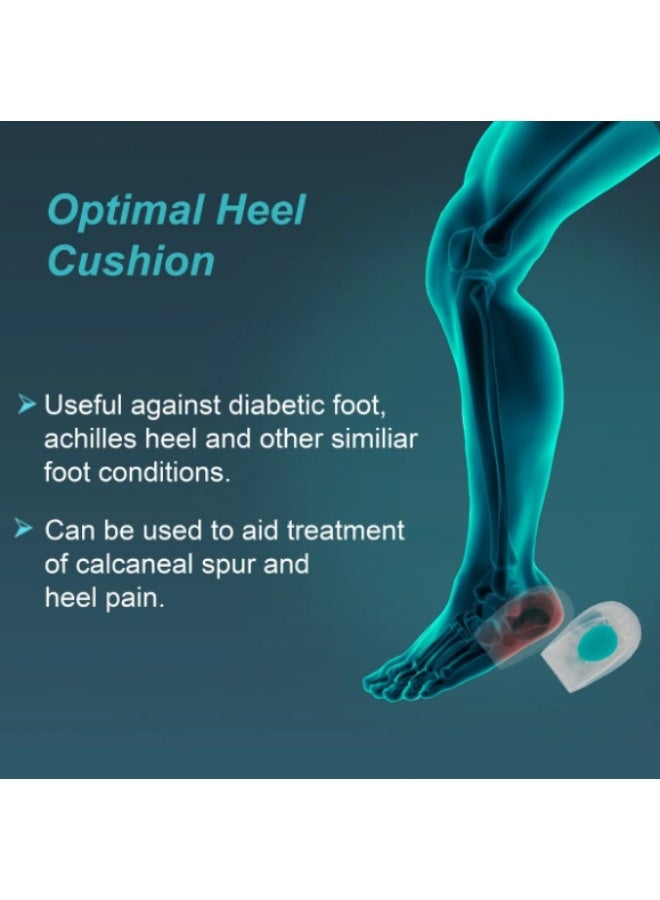 Optimal Heel Cushion

➤ Useful against diabetic foot, achilles heel and other similiar foot conditions.

➤ Can be used to aid treatment of calcaneal spur and heel pain.